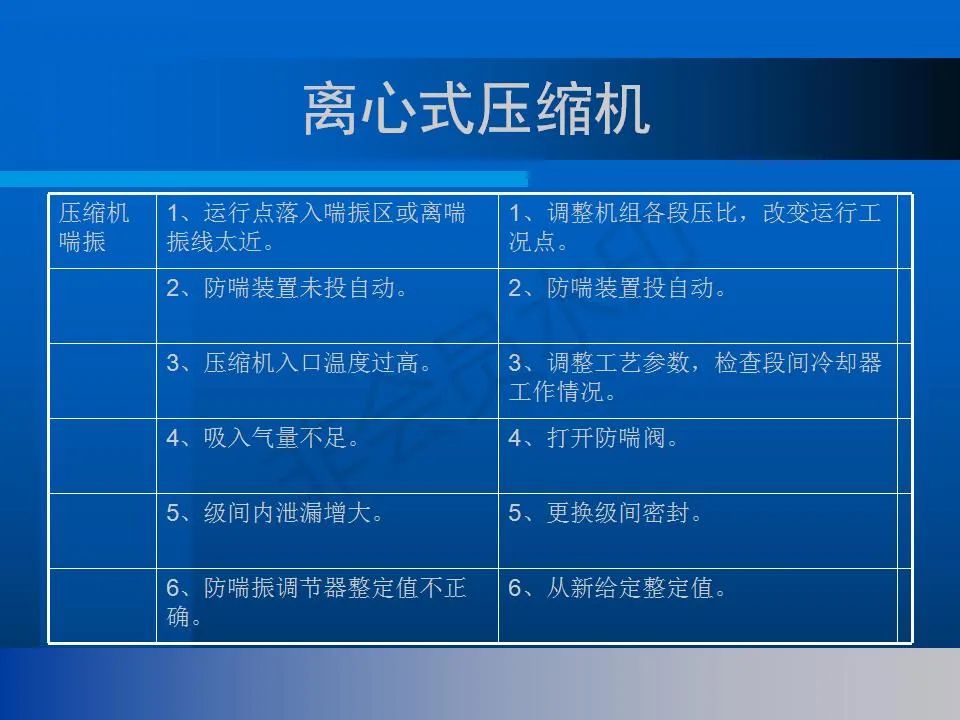 离心式压缩机

| 压缩机喘振 | 1、运行点落入喘振区或离喘振线太近。 | 1、调整机组各段压比，改变运行工况点。 |
|---|---|---|
| | 2、防喘装置未投自动。 | 2、防喘装置投自动。 |
| | 3、压缩机入口温度过高。 | 3、调整工艺参数，检查段间冷却器工作情况。 |
| | 4、吸入气量不足。 | 4、打开防喘阀。 |
| | 5、级间内泄漏增大。 | 5、更换级间密封。 |
| | 6、防喘振调节器整定值不正确。 | 6、从新给定整定值。 |